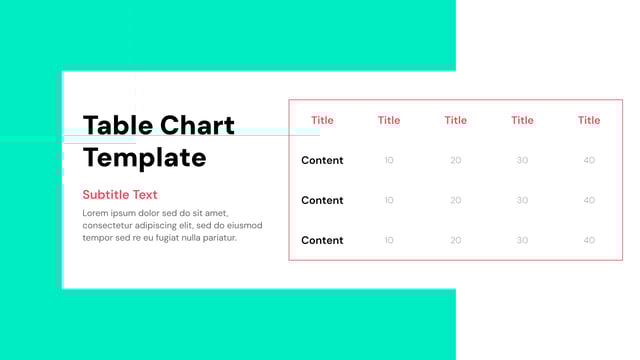 Table Chart Template

Subtitle Text

Lorem ipsum dolor sed do sit amet, consectetur adipiscing elit, sed do eiusmod tempor sed re eu fugiat nulla pariatur.

| Title | Title | Title | Title | Title |
|---|---|---|---|---|
| Content | 10 | 20 | 30 | 40 |
| Content | 10 | 20 | 30 | 40 |
| Content | 10 | 20 | 30 | 40 |